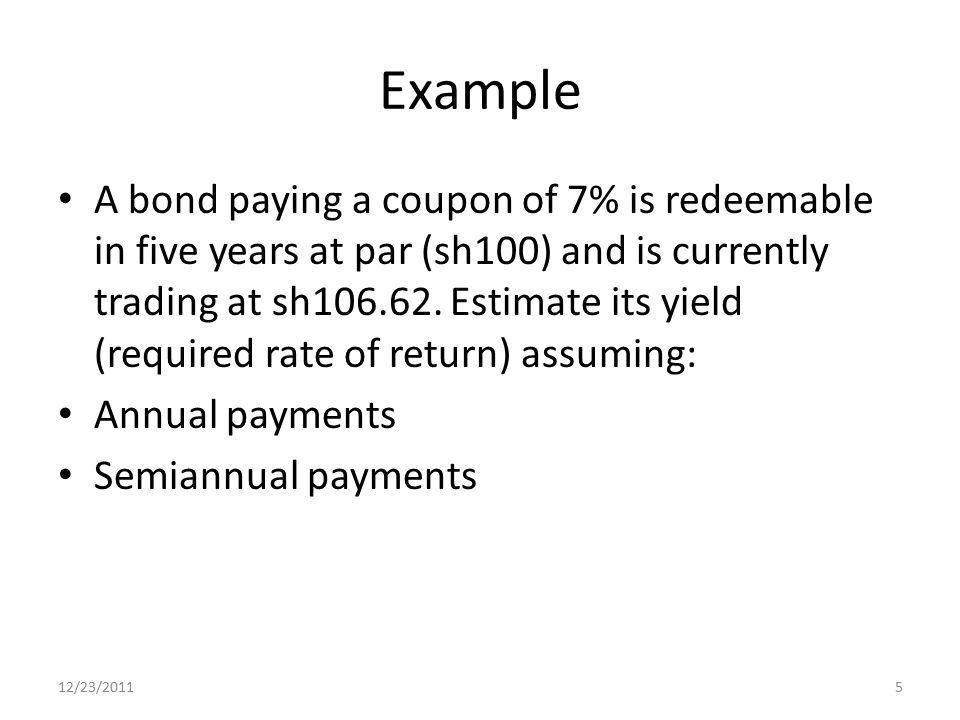 Example

• A bond paying a coupon of 7% is redeemable in five years at par (sh100) and is currently trading at sh106.62. Estimate its yield (required rate of return) assuming:
• Annual payments
• Semiannual payments

12/23/2011

5